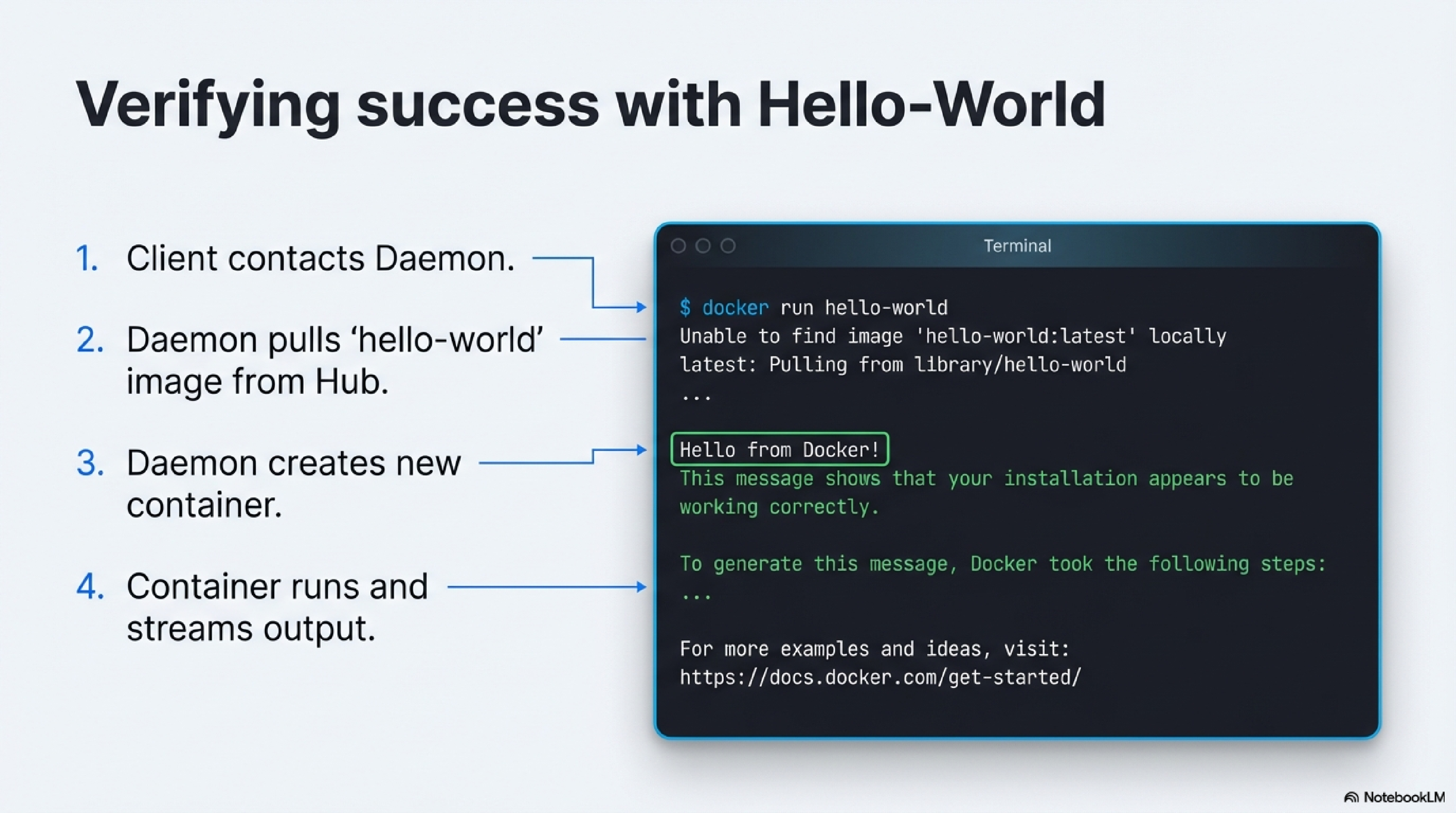 Verifying success with Hello-World

1. Client contacts Daemon.

2. Daemon pulls ‘hello-world’ image from Hub.

3. Daemon creates new container.

4. Container runs and streams output.

Terminal

$ docker run hello-world
Unable to find image 'hello-world:latest' locally
latest: Pulling from library/hello-world
...

Hello from Docker!
This message shows that your installation appears to be working correctly.

To generate this message, Docker took the following steps:
...

For more examples and ideas, visit:
https://docs.docker.com/get-started/

NotebookLM